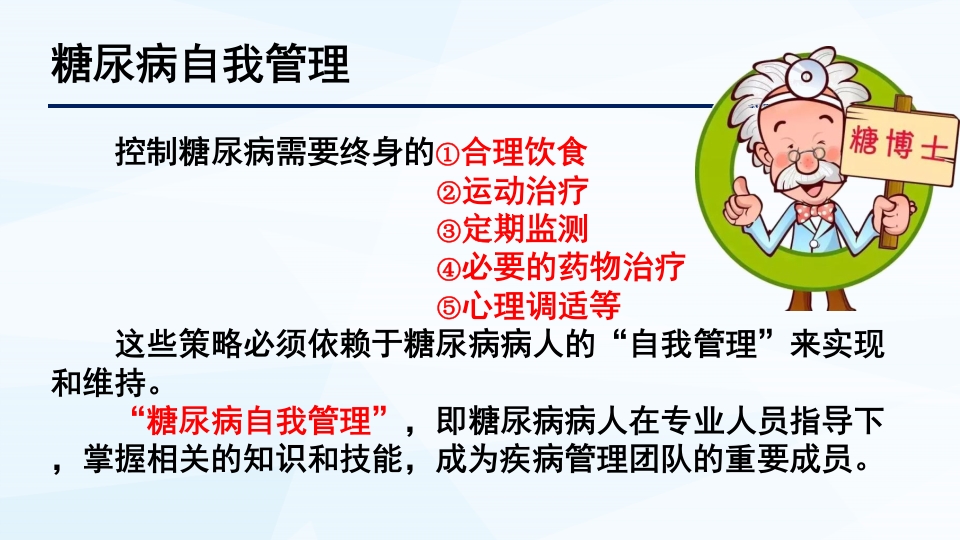 糖尿病自我管理

糖博士

控制糖尿病需要终身的①合理饮食
②运动治疗
③定期监测
④必要的药物治疗
⑤心理调适等

这些策略必须依赖于糖尿病病人的“自我管理”来实现和维持。

“糖尿病自我管理”，即糖尿病病人在专业人员指导下，掌握相关的知识和技能，成为疾病管理团队的重要成员。